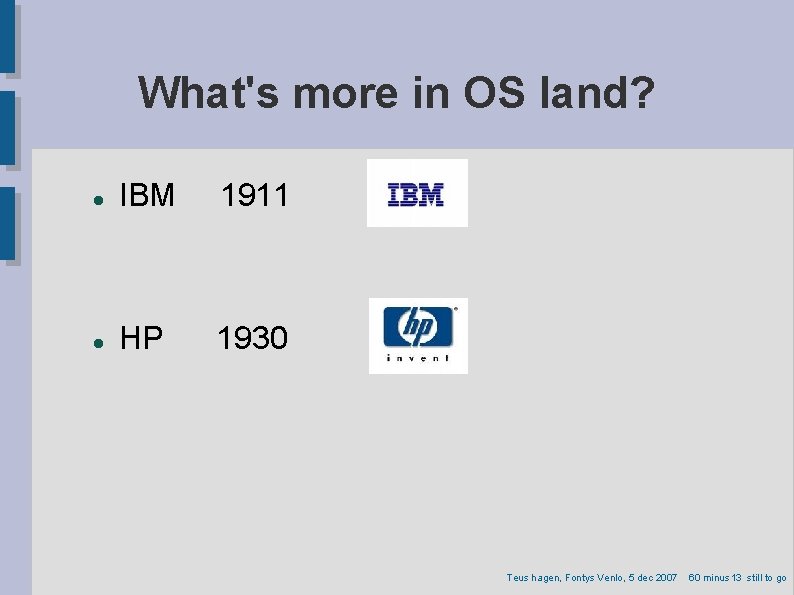 What's more in OS land?

- IBM 1911

IBM

- HP 1930

hp
invent

Teus hagen, Fontys Venlo, 5 dec 2007 60 minus 13 still to go